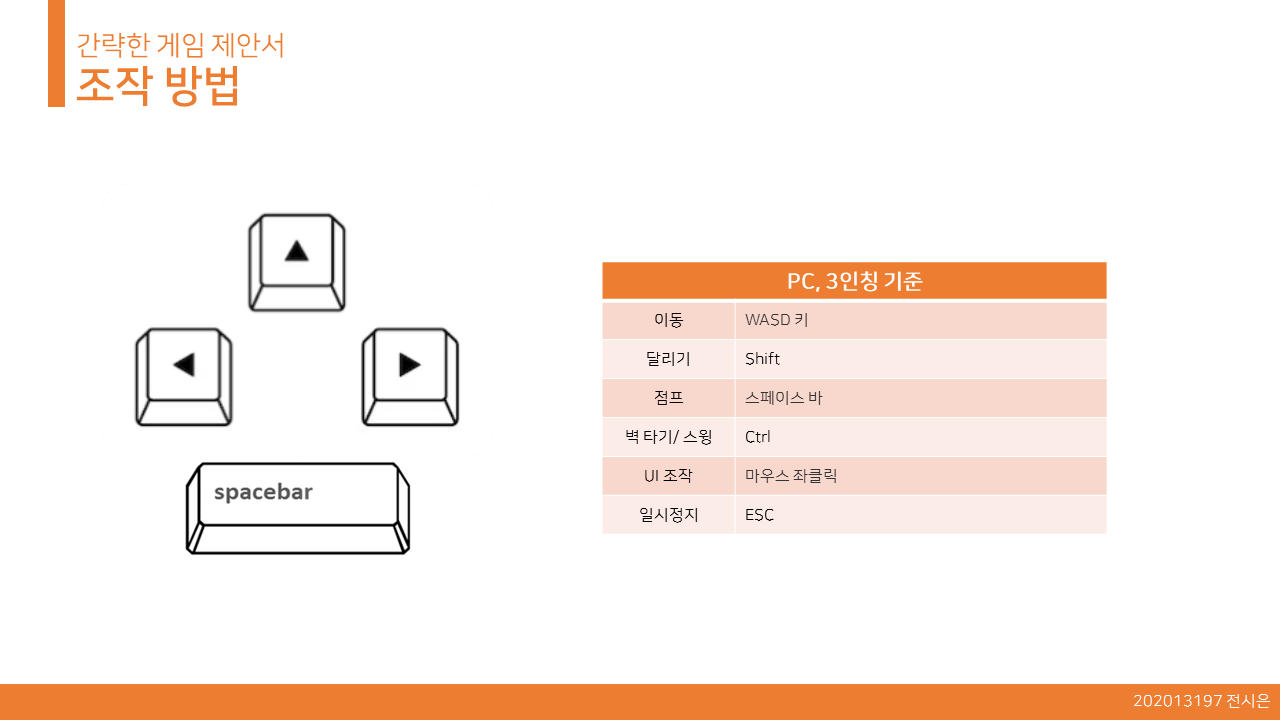 간략한 게임 제안서
조작 방법

spacebar

| PC, 3인칭 기준 | |
|---|---|
| 이동 | WASD 키 |
| 달리기 | Shift |
| 점프 | 스페이스 바 |
| 벽 타기/ 스윙 | Ctrl |
| UI 조작 | 마우스 좌클릭 |
| 일시정지 | ESC |

202013197 전시은